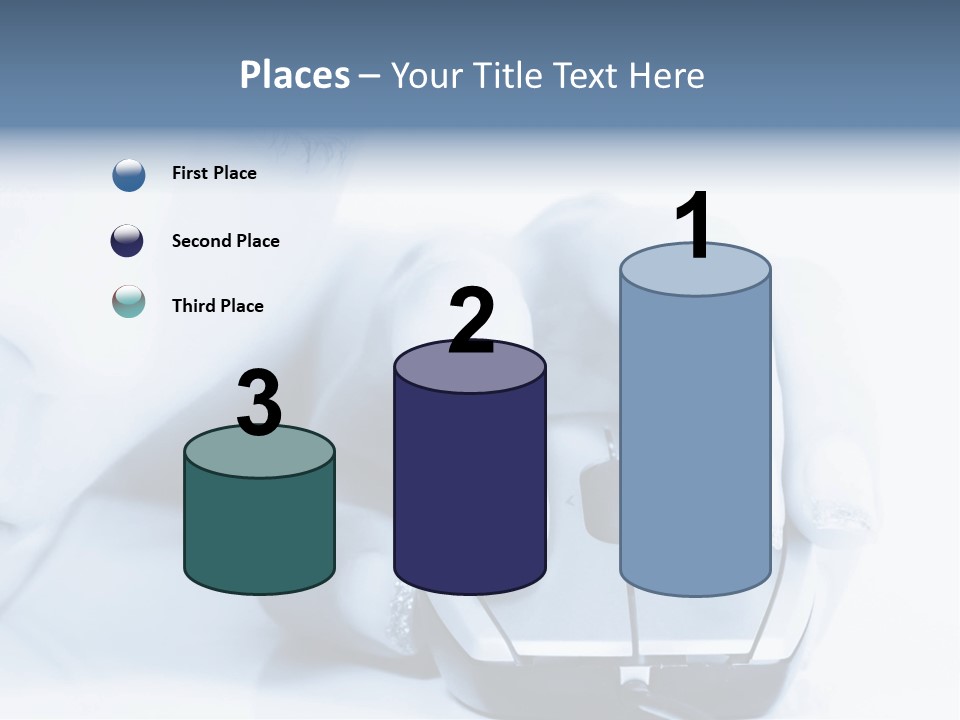 Places – Your Title Text Here

First Place

Second Place

Third Place

3

2

1